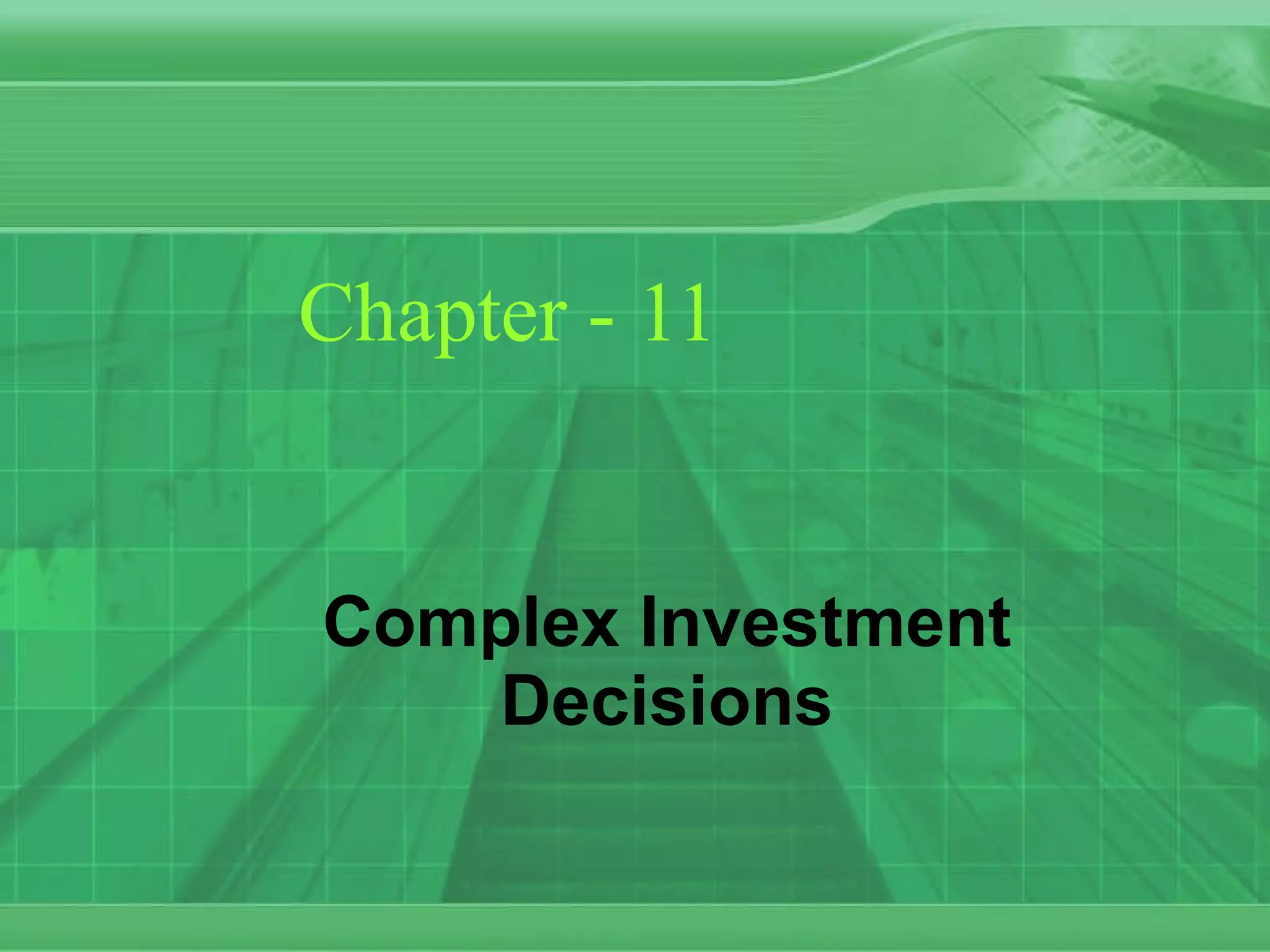 Chapter - 11

Complex Investment Decisions